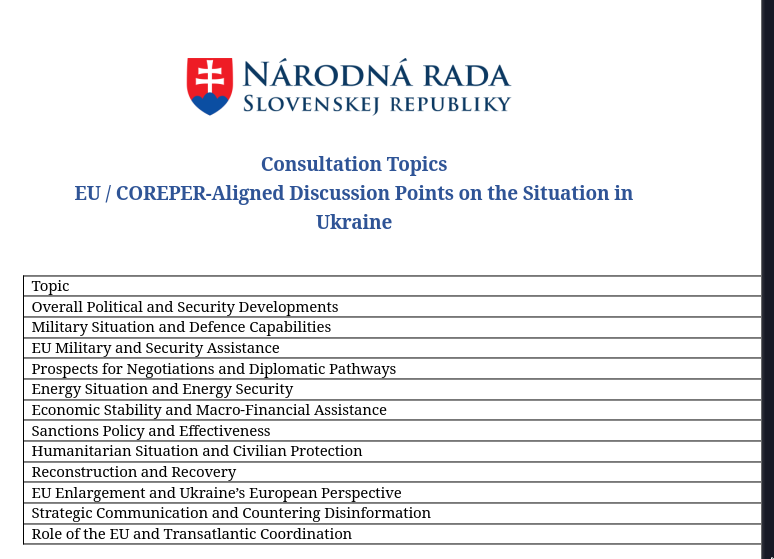 NÁRODNÁ RADA
SLOVENSKEJ REPUBLIKY

Consultation Topics
EU / COREPER-Aligned Discussion Points on the Situation in Ukraine

| Topic |
|---|
| Overall Political and Security Developments |
| Military Situation and Defence Capabilities |
| EU Military and Security Assistance |
| Prospects for Negotiations and Diplomatic Pathways |
| Energy Situation and Energy Security |
| Economic Stability and Macro-Financial Assistance |
| Sanctions Policy and Effectiveness |
| Humanitarian Situation and Civilian Protection |
| Reconstruction and Recovery |
| EU Enlargement and Ukraine's European Perspective |
| Strategic Communication and Countering Disinformation |
| Role of the EU and Transatlantic Coordination |